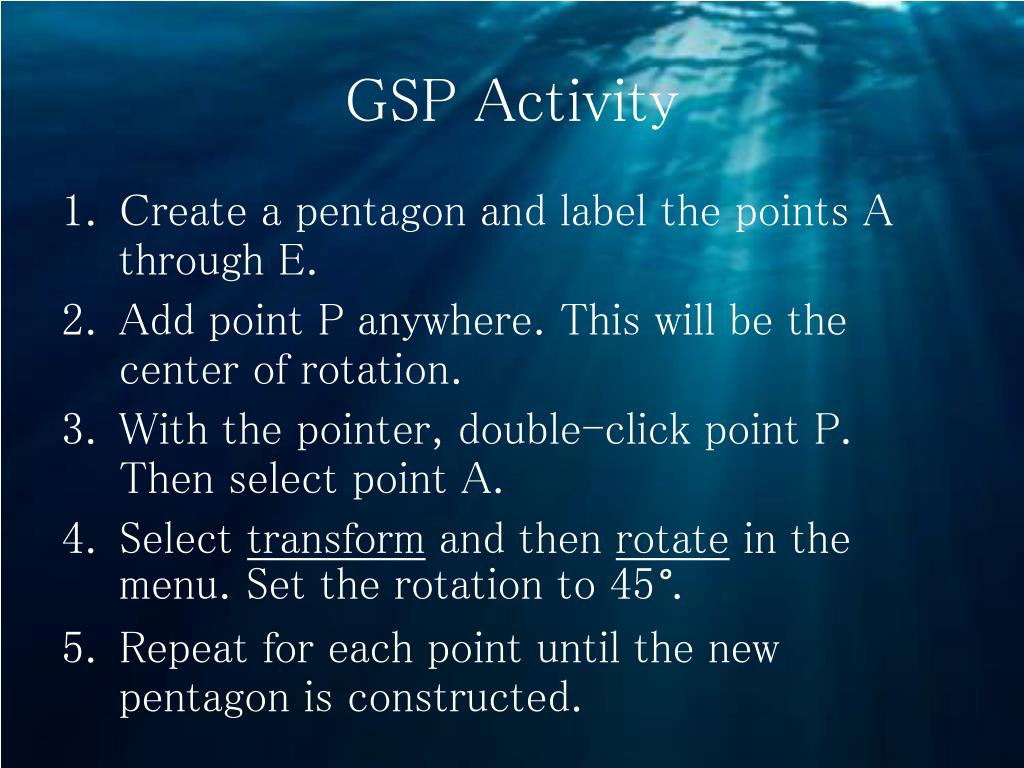 GSP Activity

1. Create a pentagon and label the points A through E.
2. Add point P anywhere. This will be the center of rotation.
3. With the pointer, double-click point P. Then select point A.
4. Select transform and then rotate in the menu. Set the rotation to 45°.
5. Repeat for each point until the new pentagon is constructed.